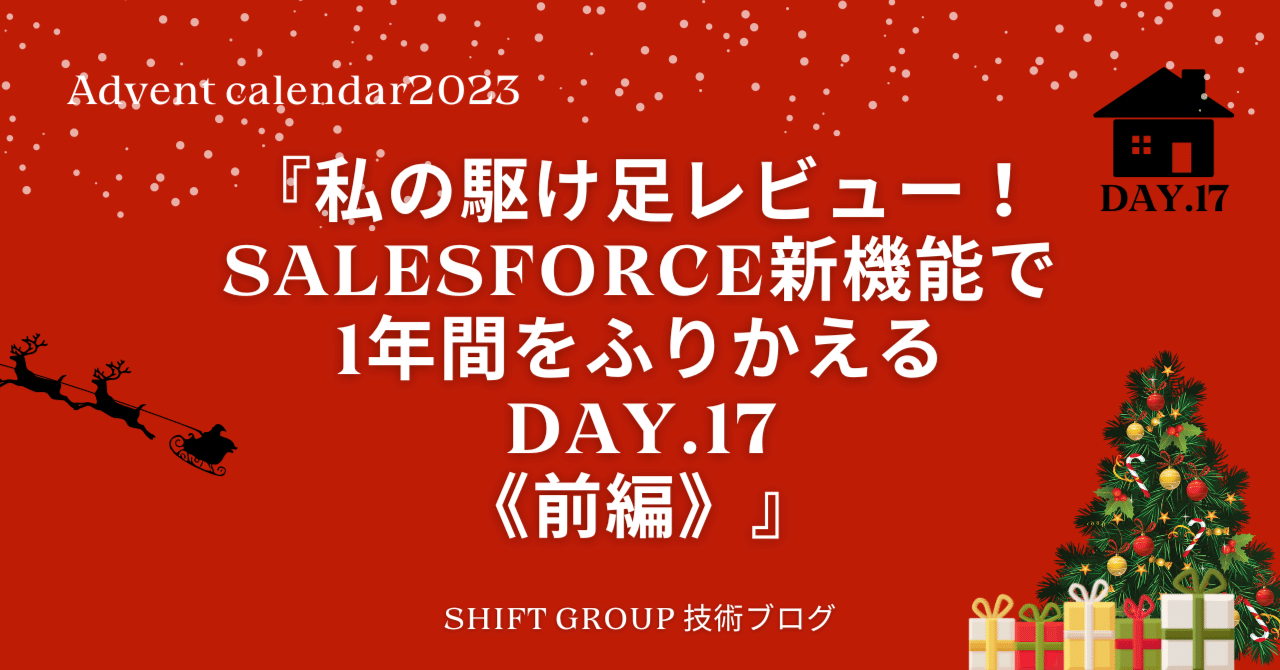 Advent calendar2023

DAY.17

『私の駆け足レビュー！
SALESFORCE新機能で
1年間をふりかえる
DAY.17
《前編》』

SHIFT GROUP 技術ブログ